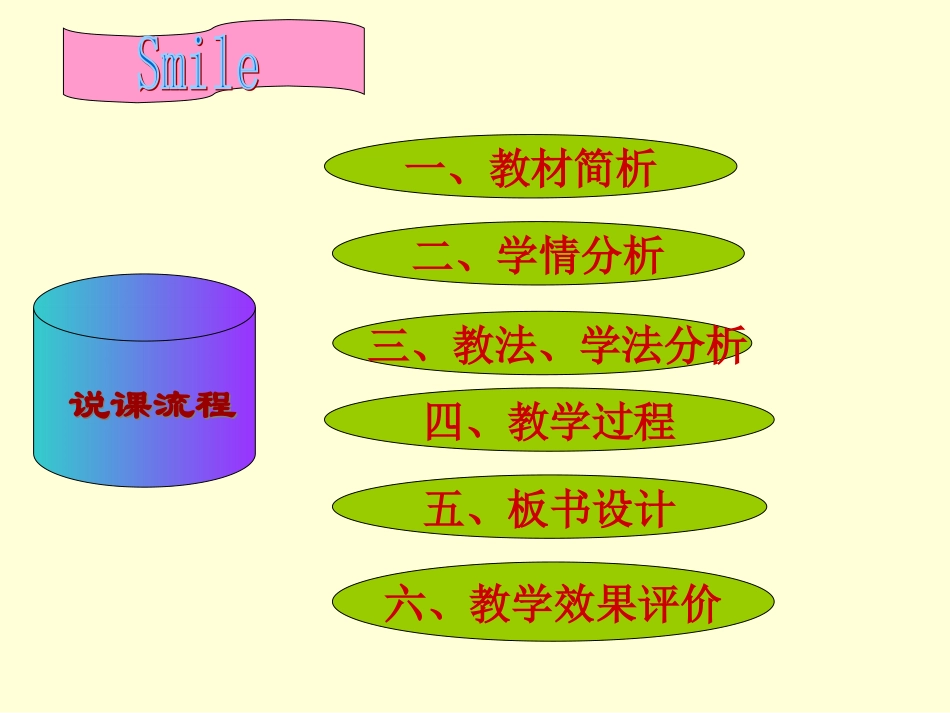 Smile

说课流程

一、教材简析

二、学情分析

三、教法、学法分析

四、教学过程

五、板书设计

六、教学效果评价